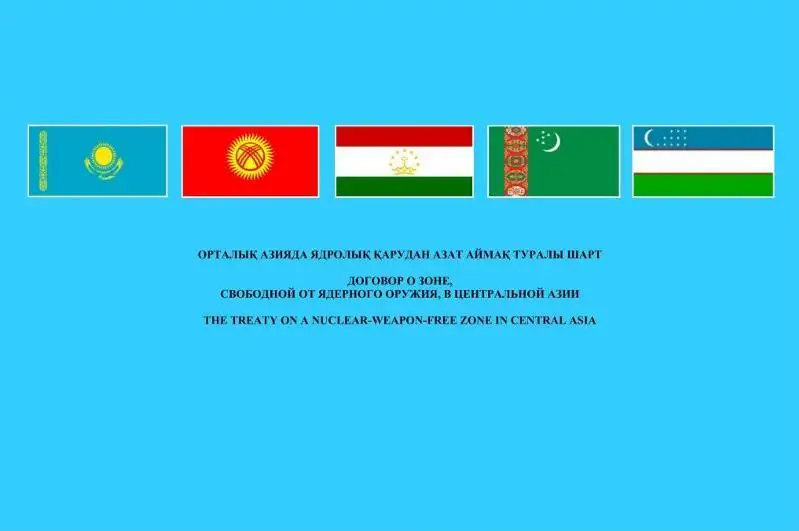 ОРТАЛЫҚ АЗИЯДА ЯДРОЛЫҚ ҚАРУДАН АЗАТ АЙМАҚ ТУРАЛЫ ШАРТ

ДОГОВОР О ЗОНЕ,
СВОБОДНОЙ ОТ ЯДЕРНОГО ОРУЖИЯ, В ЦЕНТРАЛЬНОЙ АЗИИ

THE TREATY ON A NUCLEAR-WEAPON-FREE ZONE IN CENTRAL ASIA